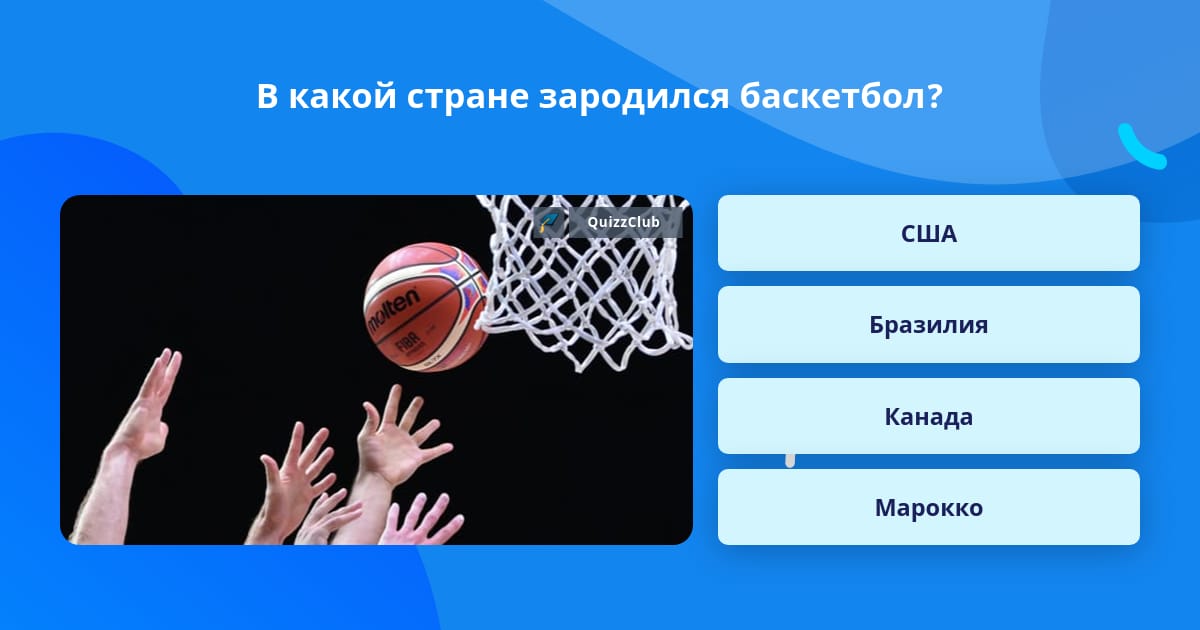 В какой стране зародился баскетбол?

QuizzClub

molten

FIBA

США

Бразилия

Канада

Марокко